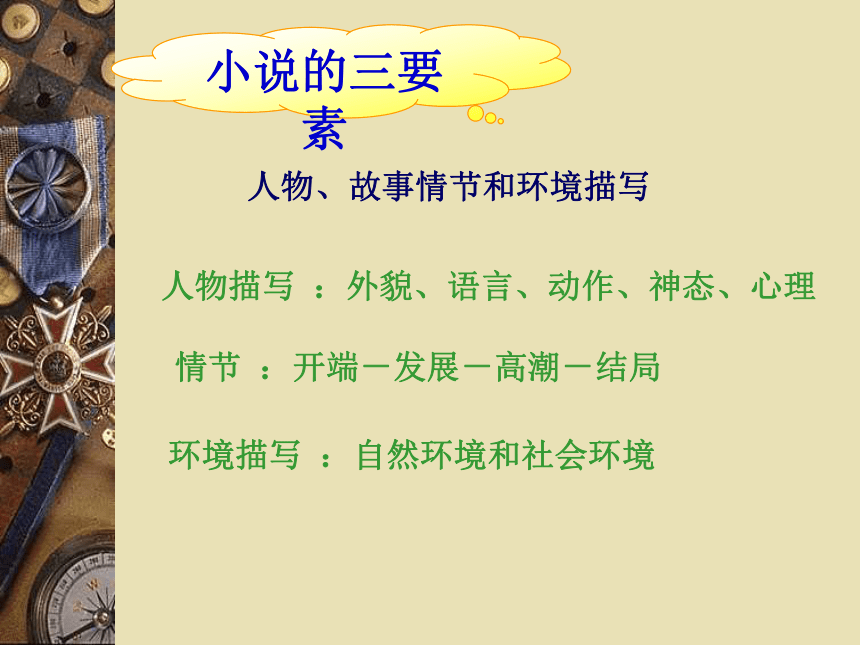 小说的三要素

人物、故事情节和环境描写

人物描写 ：外貌、语言、动作、神态、心理

情节 ：开端－发展－高潮－结局

环境描写 ：自然环境和社会环境